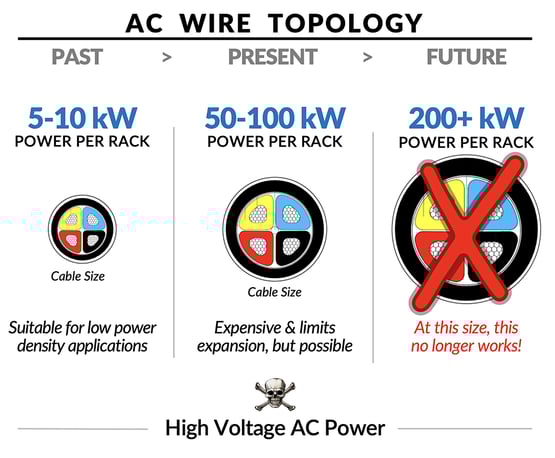 AC WIRE TOPOLOGY

PAST > PRESENT > FUTURE

5-10 kW
POWER PER RACK

Cable Size

Suitable for low power density applications

50-100 kW
POWER PER RACK

Cable Size

Expensive & limits expansion, but possible

200+ kW
POWER PER RACK

At this size, this no longer works!

High Voltage AC Power